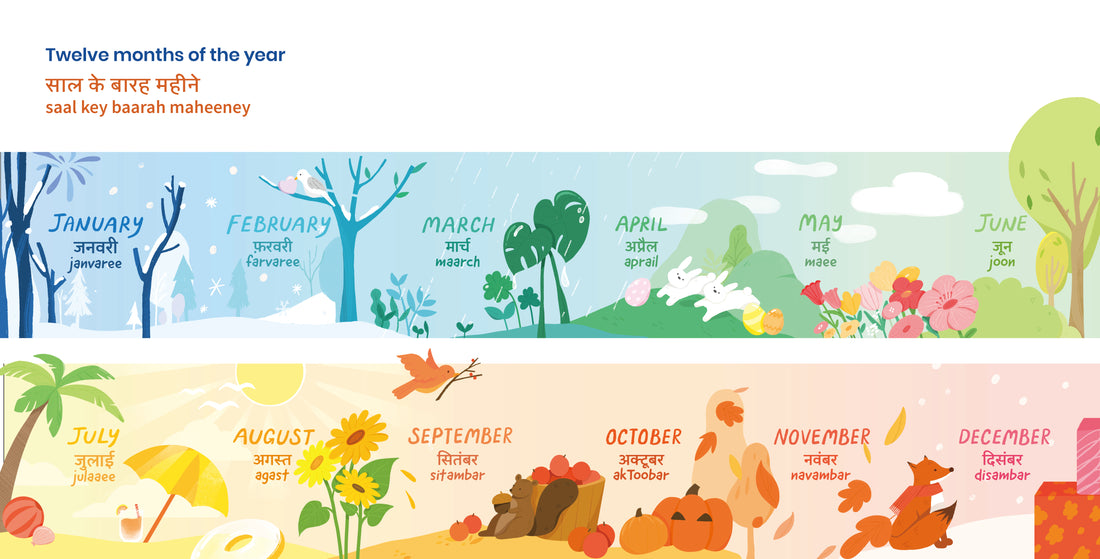 Twelve months of the year
साल के बारह महीने
saal key baarah maheeney

JANUARY
जनवरी
janvaree

FEBRUARY
फ़रवरी
farvaree

MARCH
मार्च
maarch

APRIL
अप्रैल
aprail

MAY
मई
maee

JUNE
जून
joon

JULY
जुलाई
julaaee

AUGUST
अगस्त
agast

SEPTEMBER
सितंबर
sitambar

OCTOBER
अक्टूबर
akToobar

NOVEMBER
नवंबर
navambar

DECEMBER
दिसंबर
disambar